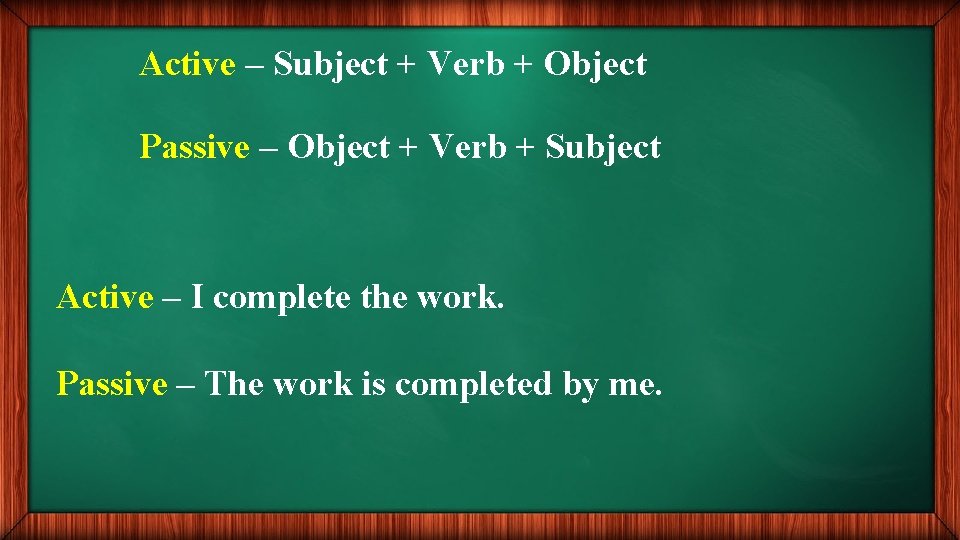 Active – Subject + Verb + Object

Passive – Object + Verb + Subject

Active – I complete the work.

Passive – The work is completed by me.